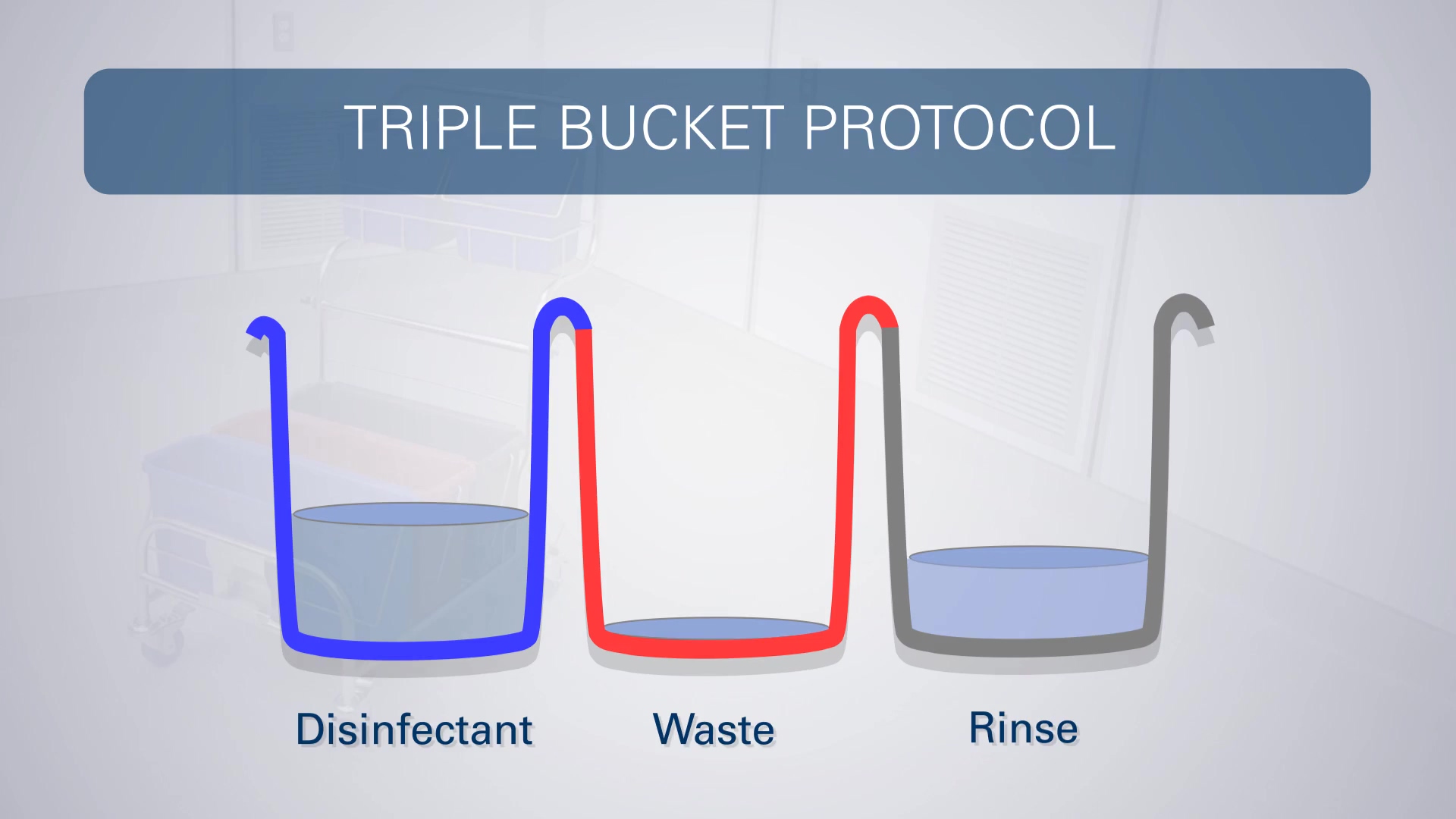 TRIPLE BUCKET PROTOCOL

Disinfectant

Waste

Rinse